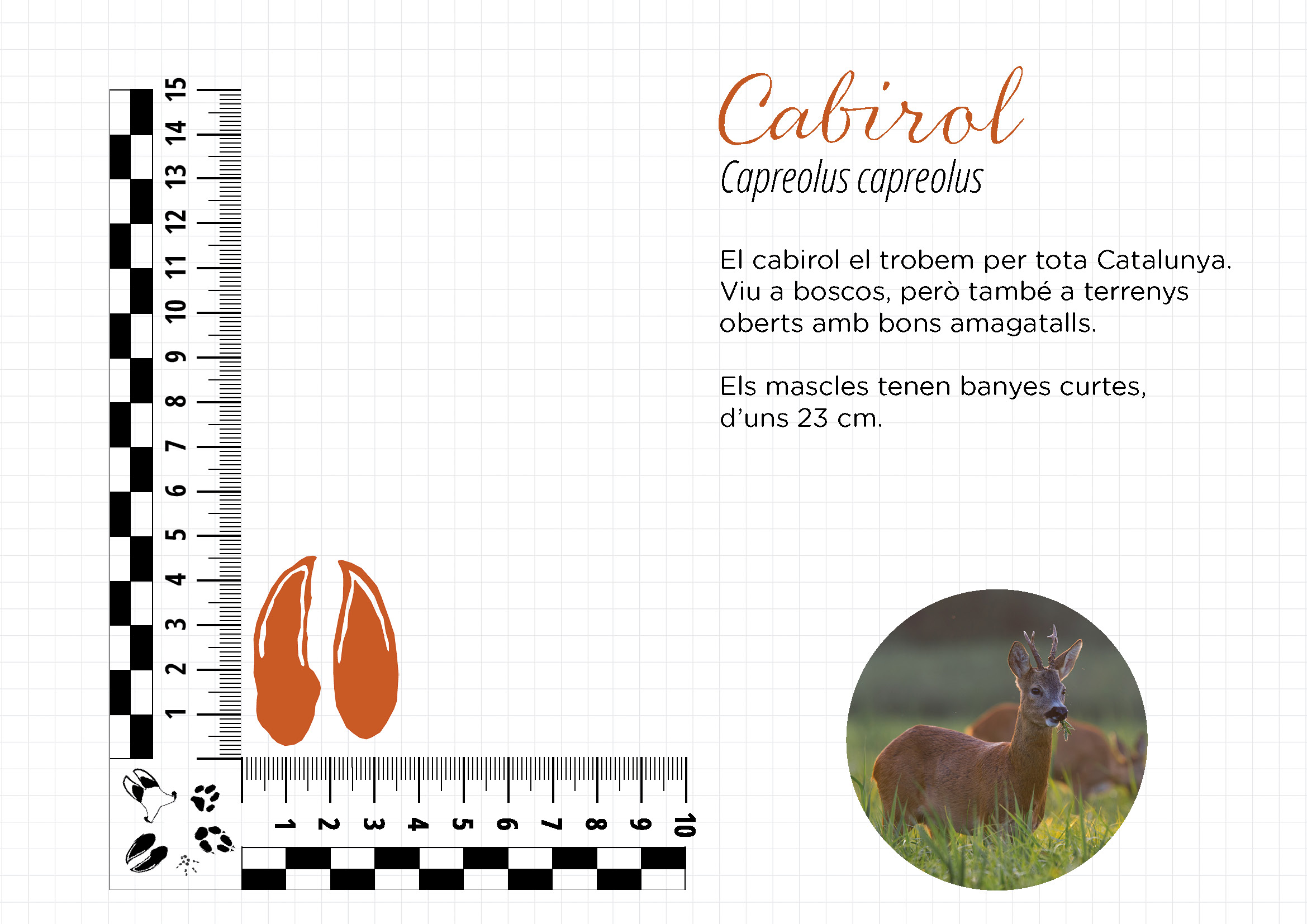 15
14
13
12
11
10
9
8
7
6
5
4
3
2
1

1 2 3 4 5 6 7 8 9 10

Cabirol
Capreolus capreolus

El cabirol el trobem per tota Catalunya. Viu a boscos, però també a terrenys oberts amb bons amagatalls.

Els mascles tenen banyes curtes, d'uns 23 cm.